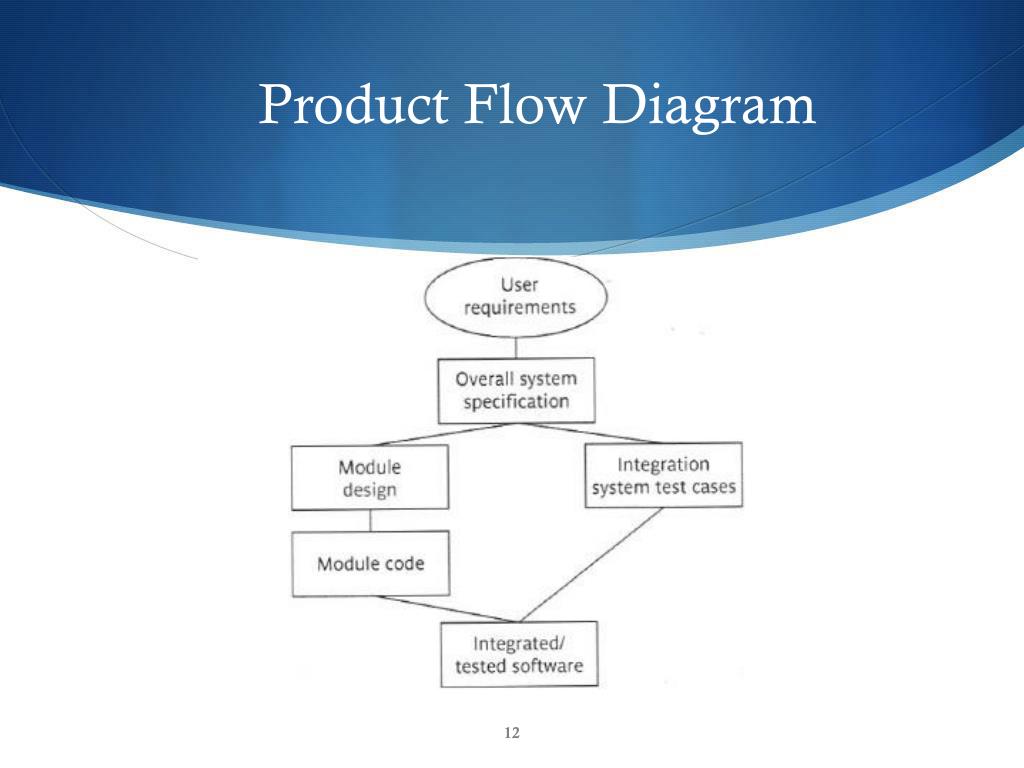 Product Flow Diagram

User requirements

Overall system specification

Module design

Integration system test cases

Module code

Integrated/ tested software

12